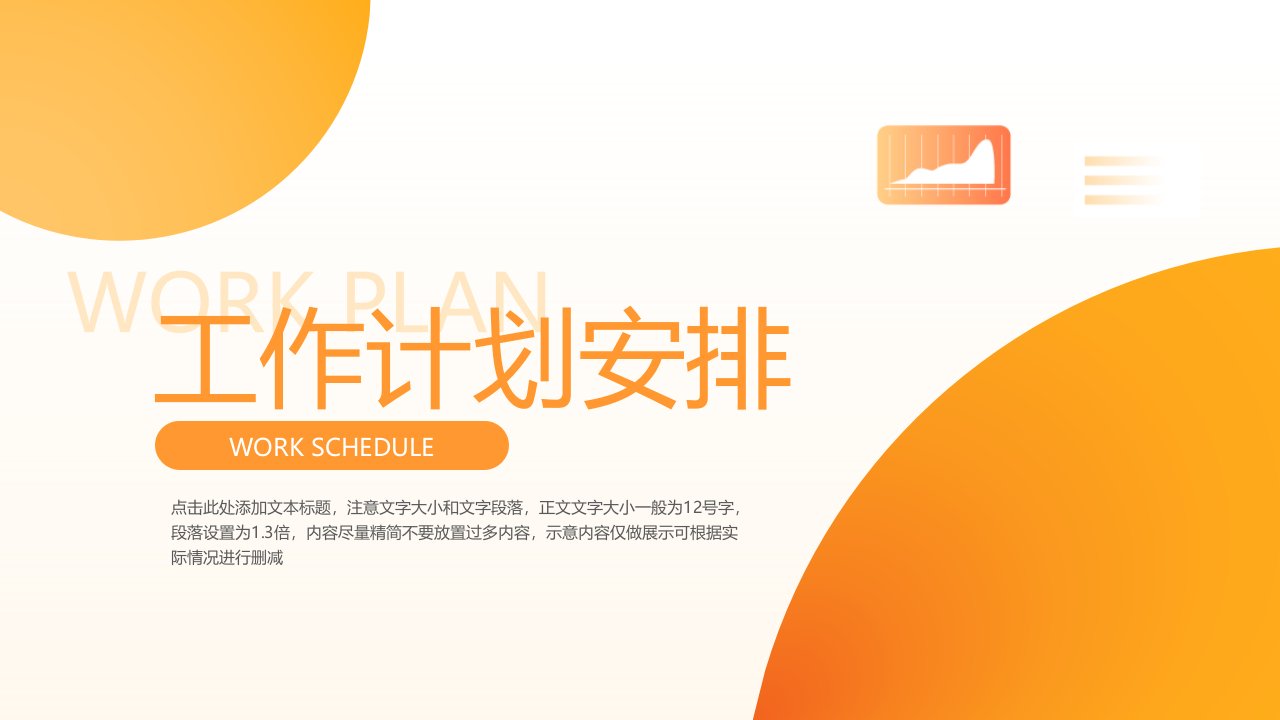 WORK PLAN

工作计划安排

WORK SCHEDULE

点击此处添加文本标题，注意文字大小和文字段落，正文文字大小一般为12号字，段落设置为1.3倍，内容尽量精简不要放置过多内容，示意内容仅做展示可根据实际情况进行删减